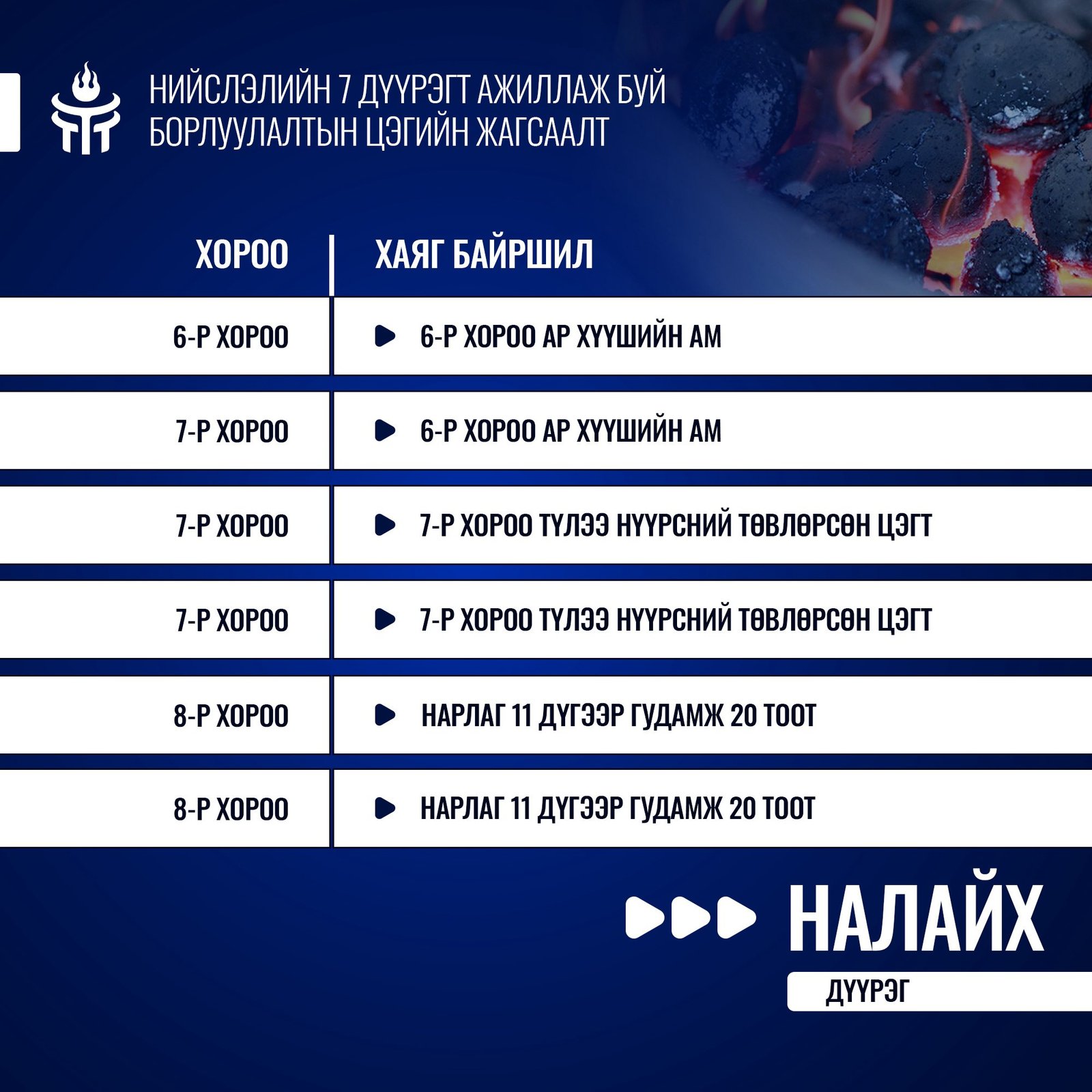 НИЙСЛЭЛИЙН 7 ДҮҮРЭГТ АЖИЛЛАЖ БУЙ БОРЛУУЛАЛТЫН ЦЭГИЙН ЖАГСААЛТ

| ХОРОО | ХАЯГ БАЙРШИЛ |
|---|---|
| 6-Р ХОРОО | 6-Р ХОРОО АР ХҮҮШИЙН АМ |
| 7-Р ХОРОО | 6-Р ХОРОО АР ХҮҮШИЙН АМ |
| 7-Р ХОРОО | 7-Р ХОРОО ТҮЛЭЭ НҮҮРСНИЙ ТӨВЛӨРСӨН ЦЭГТ |
| 7-Р ХОРОО | 7-Р ХОРОО ТҮЛЭЭ НҮҮРСНИЙ ТӨВЛӨРСӨН ЦЭГТ |
| 8-Р ХОРОО | НАРЛАГ 11 ДҮГЭЭР ГУДАМЖ 20 ТООТ |
| 8-Р ХОРОО | НАРЛАГ 11 ДҮГЭЭР ГУДАМЖ 20 ТООТ |

НАЛАЙХ
ДҮҮРЭГ